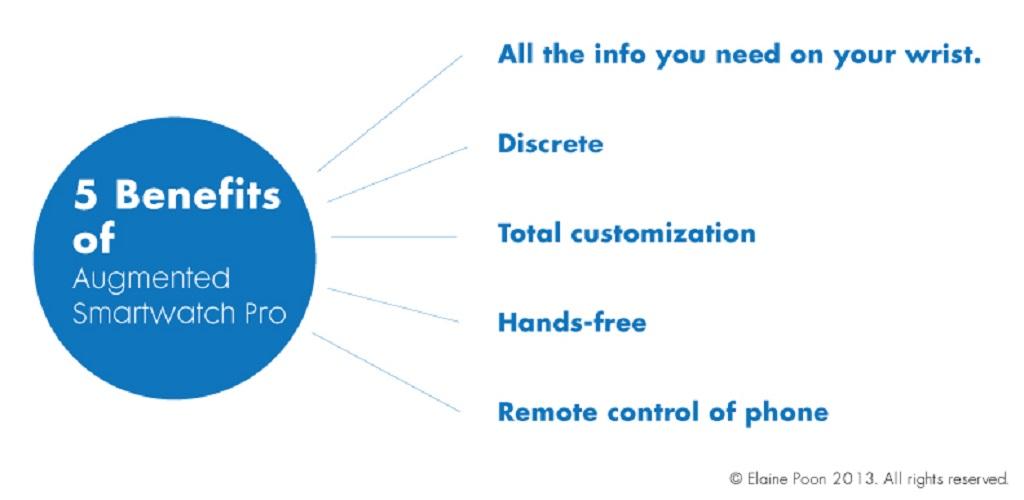 5 Benefits of
Augmented Smartwatch Pro

All the info you need on your wrist.

Discrete

Total customization

Hands-free

Remote control of phone

© Elaine Poon 2013. All rights reserved.